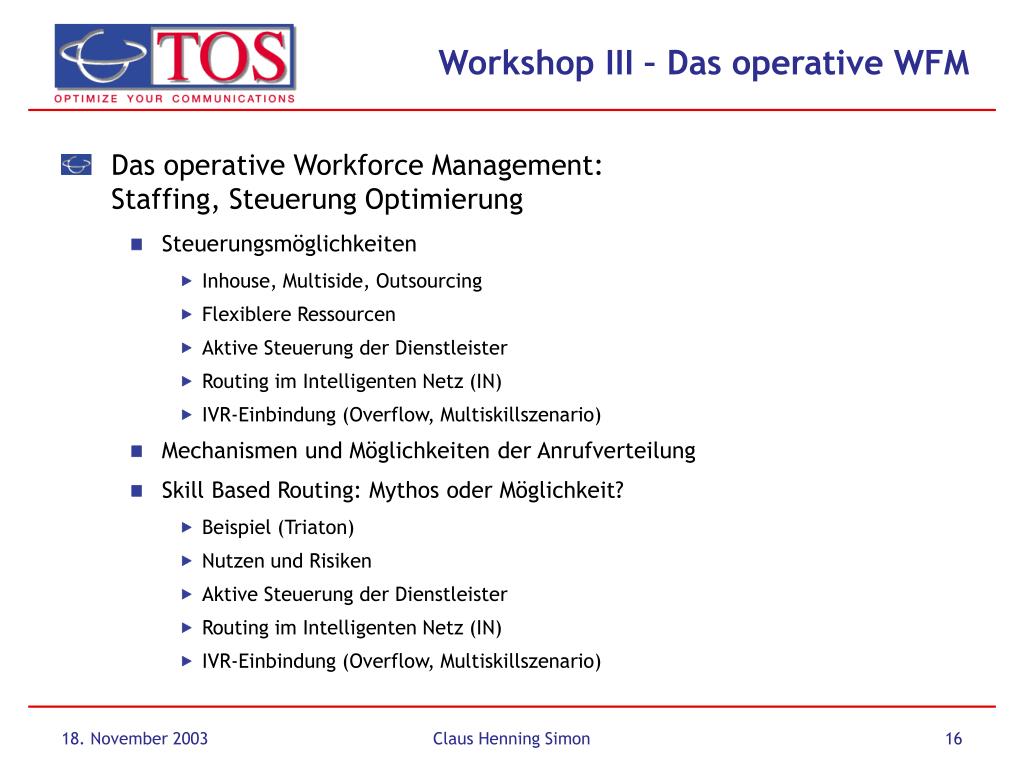 TOS
OPTIMIZE YOUR COMMUNICATIONS

Workshop III – Das operative WFM

Das operative Workforce Management:
Staffing, Steuerung Optimierung

Steuerungsmöglichkeiten
Inhouse, Multiside, Outsourcing
Flexiblere Ressourcen
Aktive Steuerung der Dienstleister
Routing im Intelligenten Netz (IN)
IVR-Einbindung (Overflow, Multiskillszenario)

Mechanismen und Möglichkeiten der Anrufverteilung

Skill Based Routing: Mythos oder Möglichkeit?
Beispiel (Triaton)
Nutzen und Risiken
Aktive Steuerung der Dienstleister
Routing im Intelligenten Netz (IN)
IVR-Einbindung (Overflow, Multiskillszenario)

18. November 2003
Claus Henning Simon
16